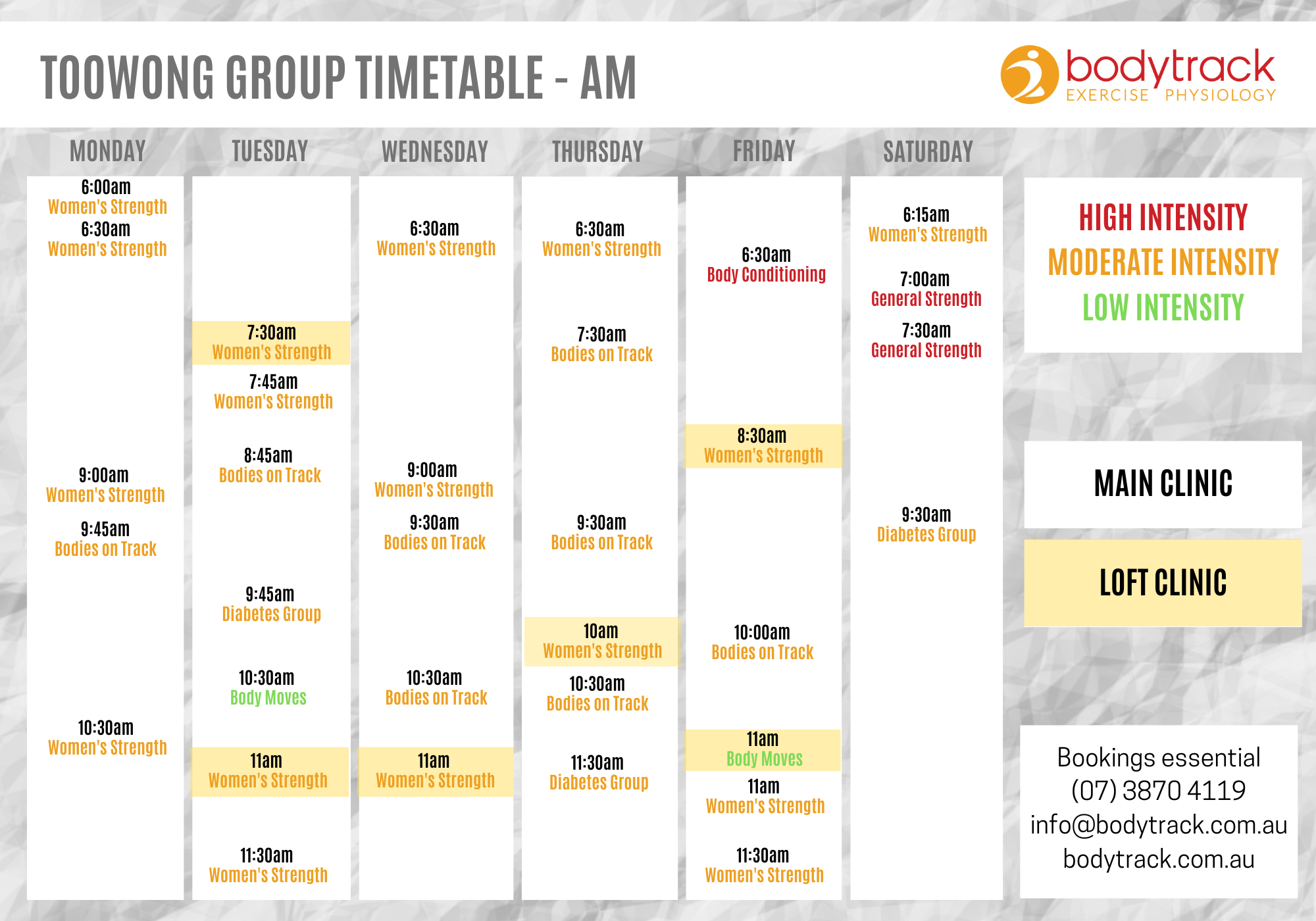 TOOWONG GROUP TIMETABLE - AM

bodytrack
EXERCISE PHYSIOLOGY

MONDAY

6:00am
Women's Strength
6:30am
Women's Strength
9:00am
Women's Strength
9:45am
Bodies on Track
10:30am
Women's Strength

TUESDAY

7:30am
Women's Strength
7:45am
Women's Strength
8:45am
Bodies on Track
9:45am
Diabetes Group
10:30am
Body Moves
11am
Women's Strength
11:30am
Women's Strength

WEDNESDAY

6:30am
Women's Strength
9:00am
Women's Strength
9:30am
Bodies on Track
10:30am
Bodies on Track
11am
Women's Strength

THURSDAY

6:30am
Women's Strength
7:30am
Bodies on Track
9:30am
Bodies on Track
10am
Women's Strength
10:30am
Bodies on Track
11:30am
Diabetes Group

FRIDAY

6:30am
Body Conditioning
8:30am
Women's Strength
10:00am
Bodies on Track
11am
Body Moves
11am
Women's Strength
11:30am
Women's Strength

SATURDAY

6:15am
Women's Strength
7:00am
General Strength
7:30am
General Strength
9:30am
Diabetes Group

HIGH INTENSITY
MODERATE INTENSITY
LOW INTENSITY

MAIN CLINIC

LOFT CLINIC

Bookings essential
(07) 3870 4119
info@bodytrack.com.au
bodytrack.com.au